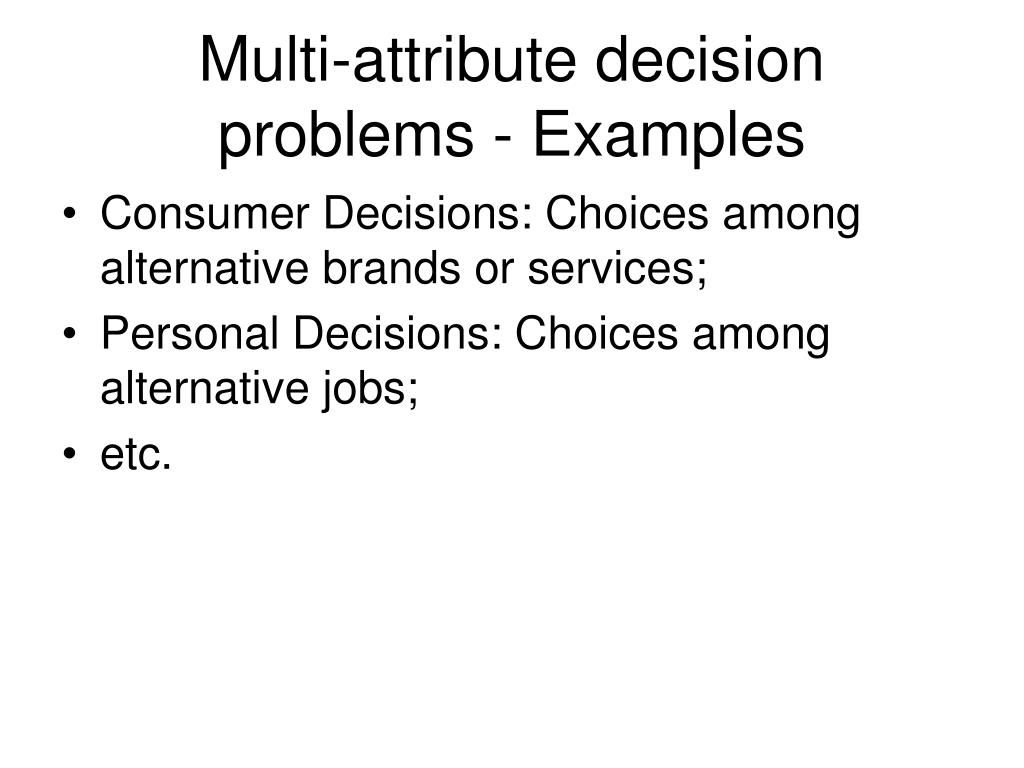 Multi-attribute decision problems - Examples

• Consumer Decisions: Choices among alternative brands or services;
• Personal Decisions: Choices among alternative jobs;
• etc.